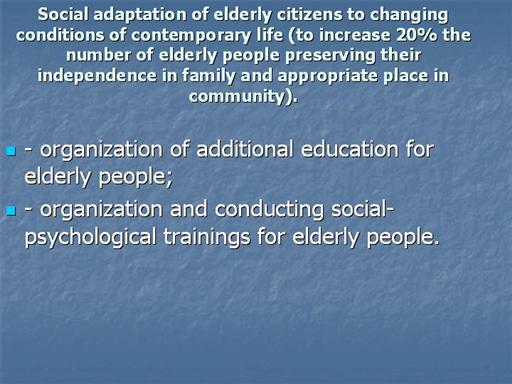 Social adaptation of elderly citizens to changing conditions of contemporary life (to increase 20% the number of elderly people preserving their independence in family and appropriate place in community).

- organization of additional education for elderly people;

- organization and conducting social-psychological trainings for elderly people.